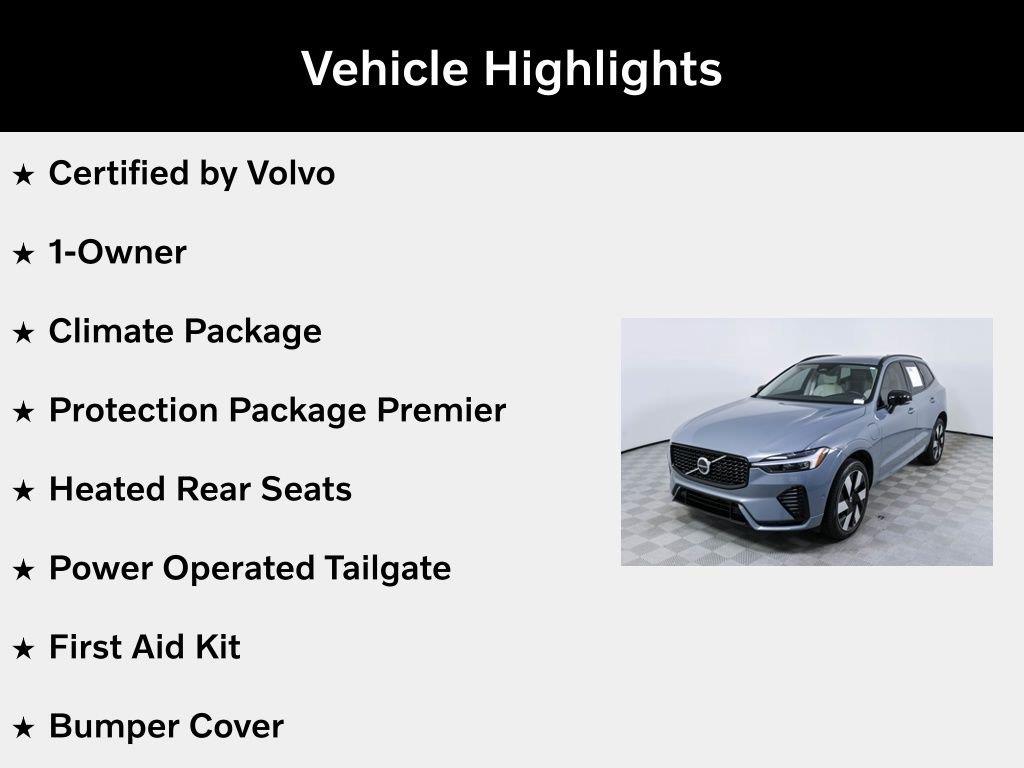 Vehicle Highlights

★ Certified by Volvo

★ 1-Owner

★ Climate Package

★ Protection Package Premier

★ Heated Rear Seats

★ Power Operated Tailgate

★ First Aid Kit

★ Bumper Cover